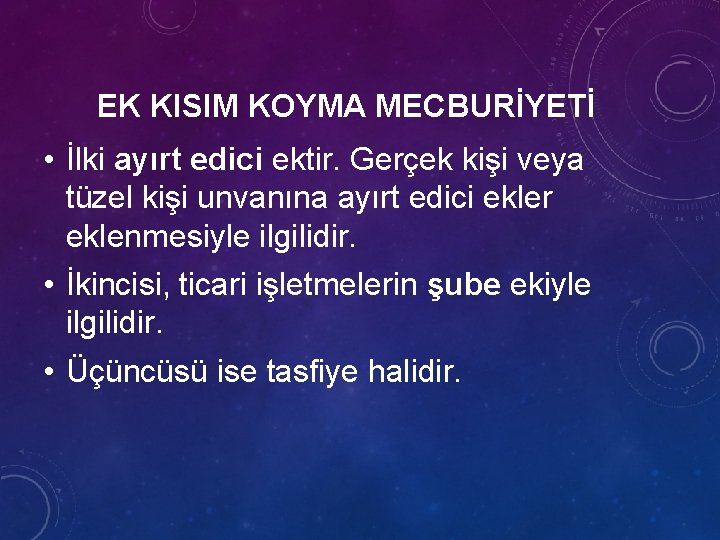 EK KISIM KOYMA MECBURİYETİ

• İlki ayırt edici ektir. Gerçek kişi veya tüzel kişi unvanına ayırt edici ekler eklenmesiyle ilgilidir.

• İkincisi, ticari işletmelerin şube ekiyle ilgilidir.

• Üçüncüsü ise tasfiye halidir.